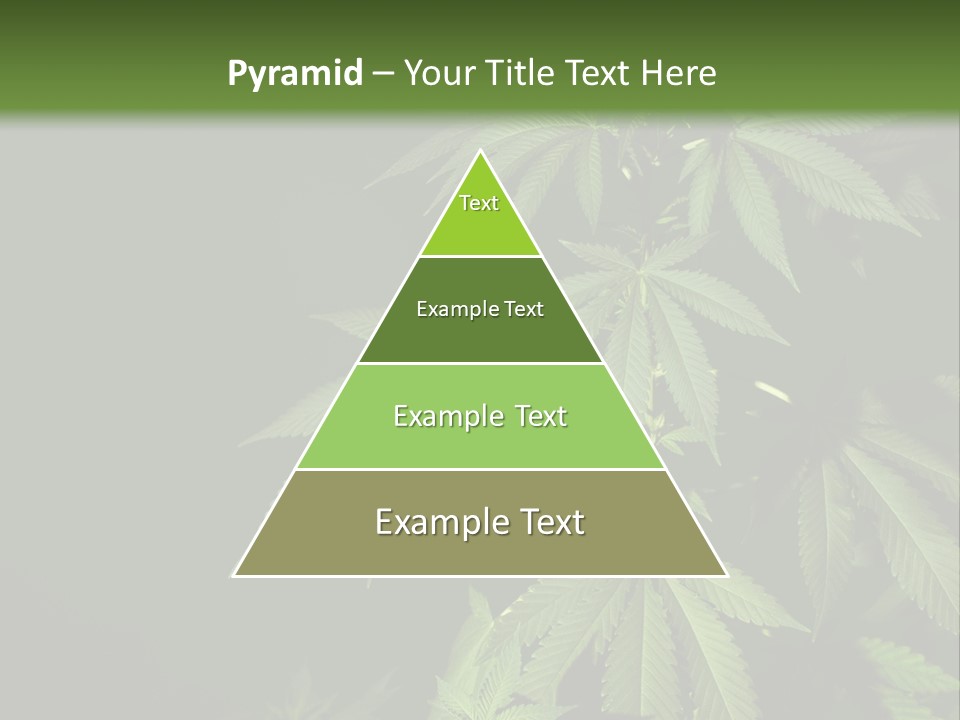 Pyramid – Your Title Text Here

Text

Example Text

Example Text

Example Text